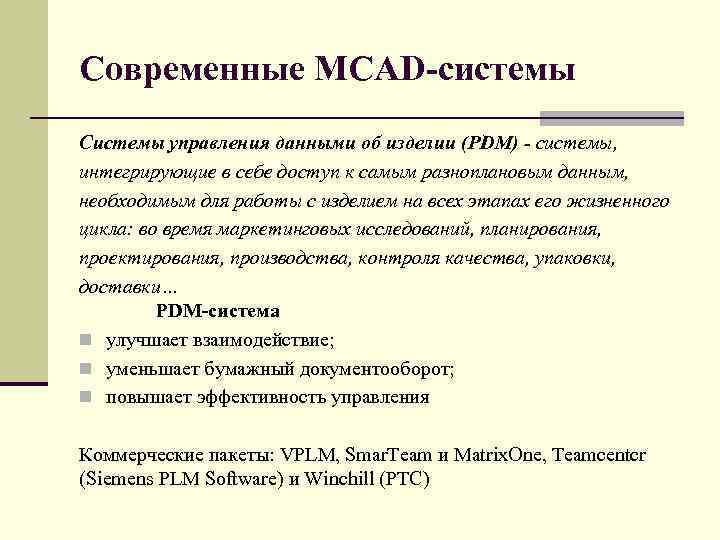 Современные MCAD-системы

Системы управления данными об изделии (PDM) - системы, интегрирующие в себе доступ к самым разноплановым данным, необходимым для работы с изделием на всех этапах его жизненного цикла: во время маркетинговых исследований, планирования, проектирования, производства, контроля качества, упаковки, доставки...

PDM-система

- улучшает взаимодействие;
- уменьшает бумажный документооборот;
- повышает эффективность управления

Коммерческие пакеты: VPLM, SmarTeam и MatrixOne, Teamcenter (Siemens PLM Software) и Winchill (PTC)